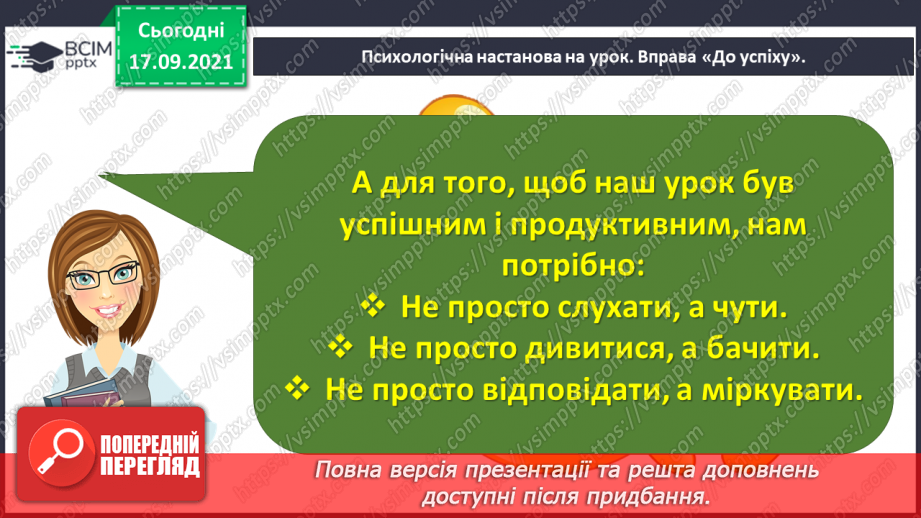 ВСІМ pptx

Сьогодні 17.09.2021

Психологічна настанова на урок. Вправа «До успіху».

А для того, щоб наш урок був успішним і продуктивним, нам потрібно:
❖ Не просто слухати, а чути.
❖ Не просто дивитися, а бачити.
❖ Не просто відповідати, а міркувати.

ПОПЕРЕДНІЙ ПЕРЕГЛЯД

Повна версія презентації та решта доповнень доступні після придбання.

https://vsimpptx.com